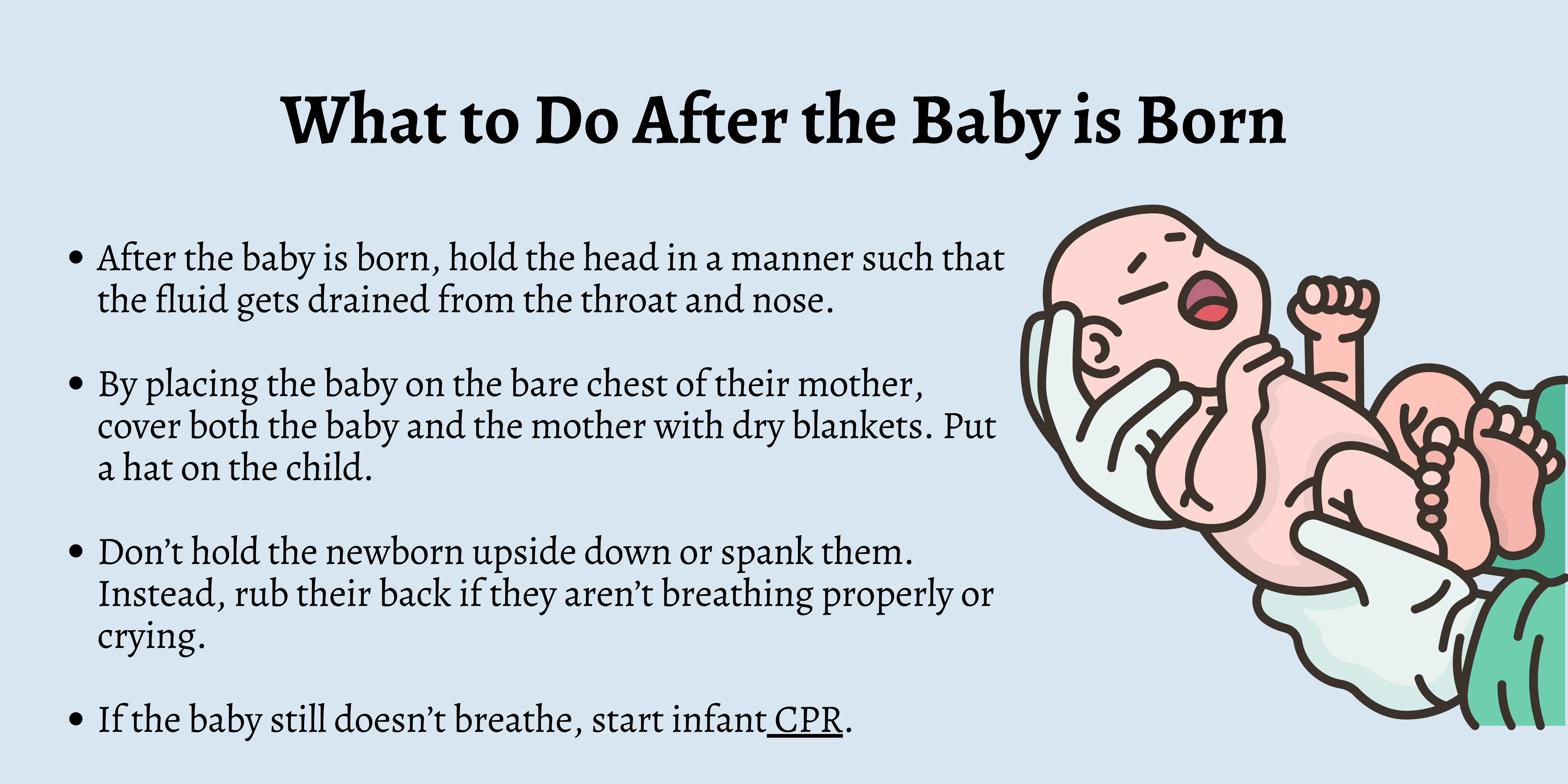 What to Do After the Baby is Born

• After the baby is born, hold the head in a manner such that the fluid gets drained from the throat and nose.

• By placing the baby on the bare chest of their mother, cover both the baby and the mother with dry blankets. Put a hat on the child.

• Don't hold the newborn upside down or spank them. Instead, rub their back if they aren't breathing properly or crying.

• If the baby still doesn't breathe, start infant CPR.